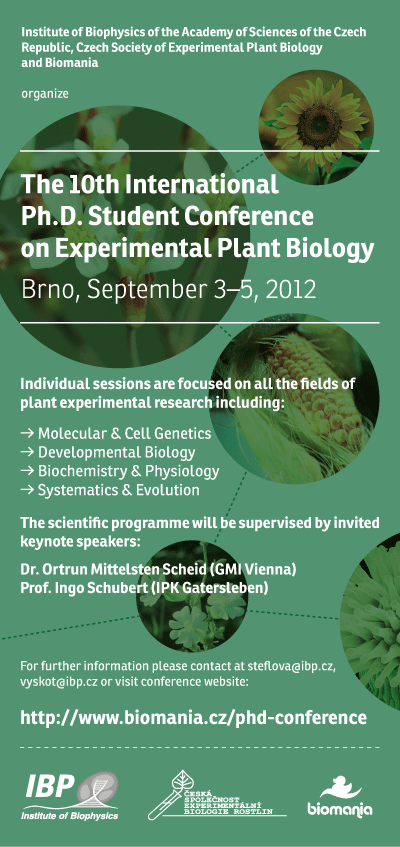 Institute of Biophysics of the Academy of Sciences of the Czech Republic, Czech Society of Experimental Plant Biology and Biomania

organize

The 10th International Ph.D. Student Conference on Experimental Plant Biology

Brno, September 3–5, 2012

Individual sessions are focused on all the fields of plant experimental research including:

→ Molecular & Cell Genetics
→ Developmental Biology
→ Biochemistry & Physiology
→ Systematics & Evolution

The scientific programme will be supervised by invited keynote speakers:

Dr. Ortrun Mittelsten Scheid (GMI Vienna)
Prof. Ingo Schubert (IPK Gatersleben)

For further information please contact at steflova@ibp.cz, vyskot@ibp.cz or visit conference website:

http://www.biomania.cz/phd-conference

IBP Institute of Biophysics

ČESKÁ SPOLEČNOST EXPERIMENTÁLNÍ BIOLOGIE ROSTLIN

biomania